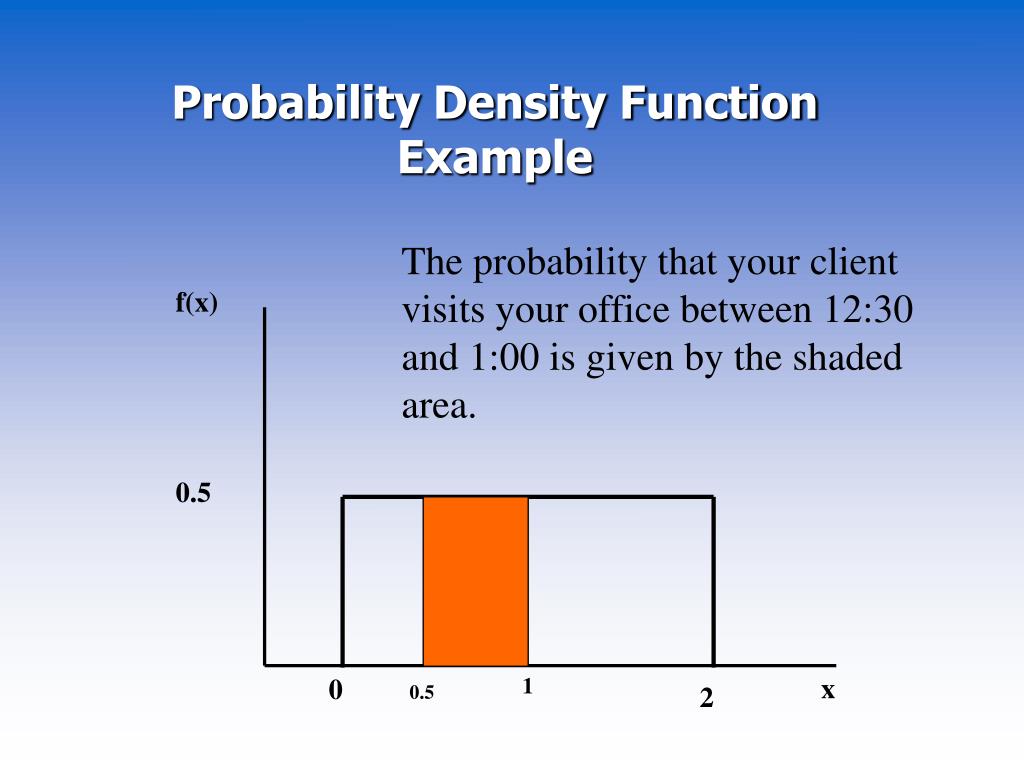 Probability Density Function Example

The probability that your client visits your office between 12:30 and 1:00 is given by the shaded area.

f(x)

0.5

0
0.5
1
2
x